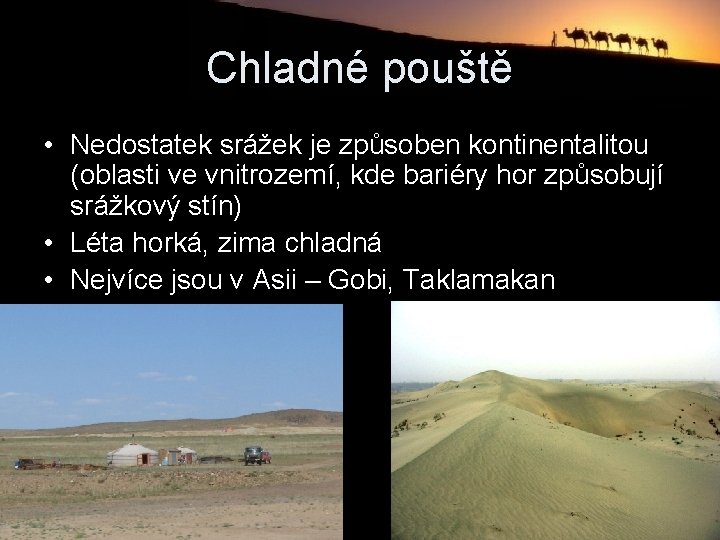 Chladné pouště

• Nedostatek srážek je způsoben kontinentalitou (oblasti ve vnitrozemí, kde bariéry hor způsobují srážkový stín)
• Léta horká, zima chladná
• Nejvíce jsou v Asii – Gobi, Taklamakan